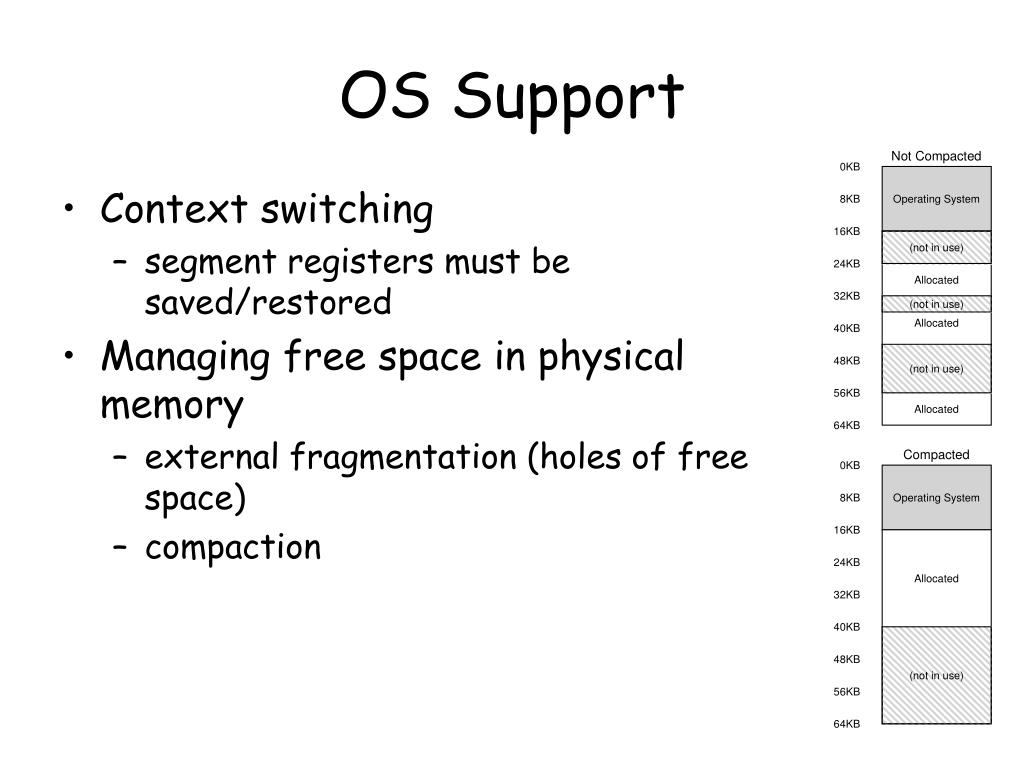 OS Support

• Context switching
  – segment registers must be saved/restored
• Managing free space in physical memory
  – external fragmentation (holes of free space)
  – compaction

Not Compacted
0KB
8KB
16KB
24KB
32KB
40KB
48KB
56KB
64KB
Operating System
(not in use)
Allocated
(not in use)
Allocated
(not in use)
Allocated

Compacted
0KB
8KB
16KB
24KB
32KB
40KB
48KB
56KB
64KB
Operating System
Allocated
(not in use)